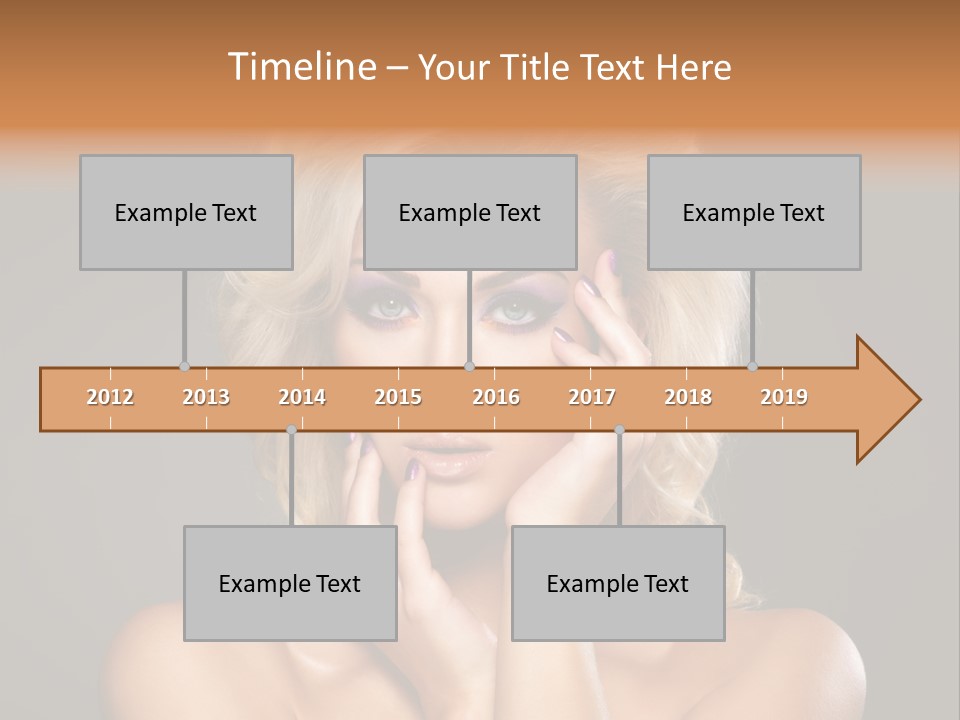 Timeline – Your Title Text Here

Example Text

Example Text

Example Text

2012 2013 2014 2015 2016 2017 2018 2019

Example Text

Example Text